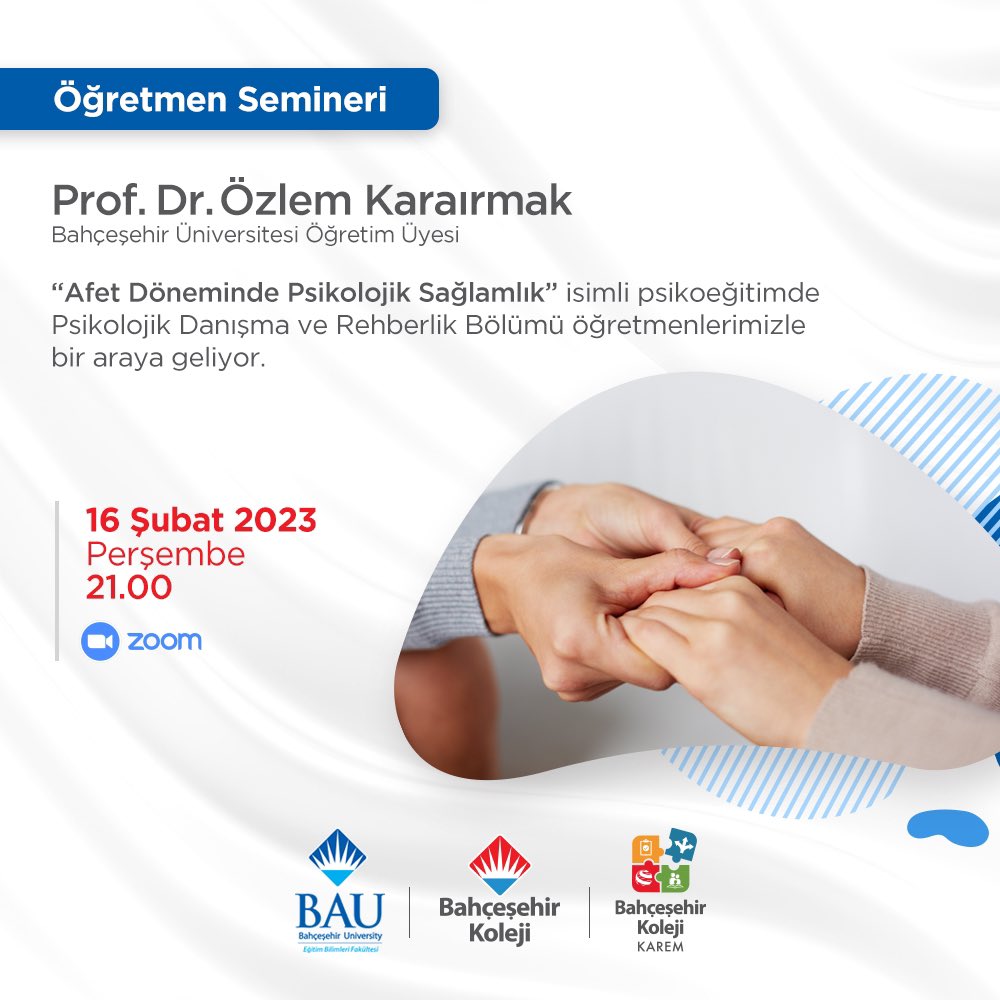 Öğretmen Semineri

Prof. Dr. Özlem Karaırmak
Bahçeşehir Üniversitesi Öğretim Üyesi

“Afet Döneminde Psikolojik Sağlamlık” isimli psikoeğitimde Psikolojik Danışma ve Rehberlik Bölümü öğretmenlerimizle bir araya geliyor.

16 Şubat 2023
Perşembe
21.00

zoom

BAU
Bahçeşehir University
Eğitim Bilimleri Fakültesi

Bahçeşehir Koleji

Bahçeşehir Koleji
KAREM